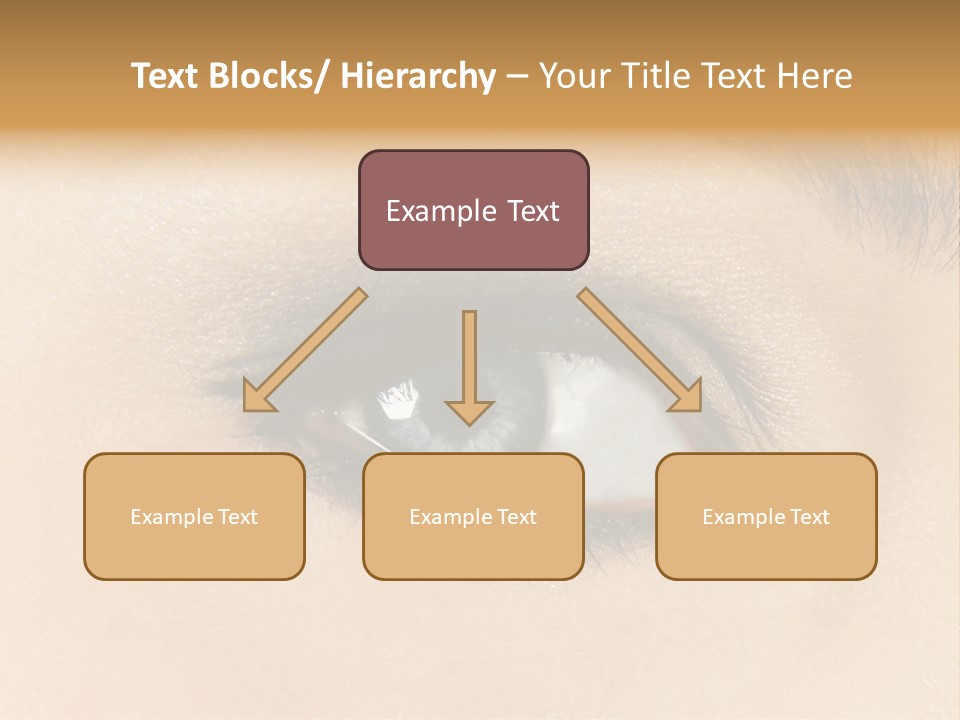 Text Blocks/ Hierarchy – Your Title Text Here

Example Text

Example Text

Example Text

Example Text